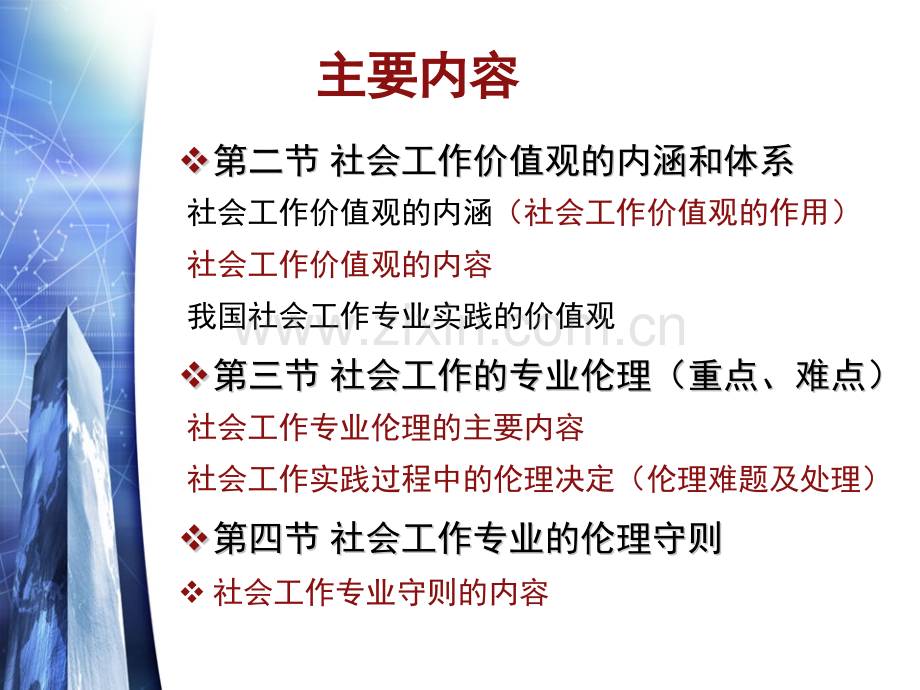 主要内容

❖ 第二节 社会工作价值观的内涵和体系

社会工作价值观的内涵（社会工作价值观的作用）

社会工作价值观的内容

我国社会工作专业实践的价值观

❖ 第三节 社会工作的专业伦理（重点、难点）

社会工作专业伦理的主要内容

社会工作实践过程中的伦理决定（伦理难题及处理）

❖ 第四节 社会工作专业的伦理守则

❖ 社会工作专业守则的内容

www.zixin.com.cn